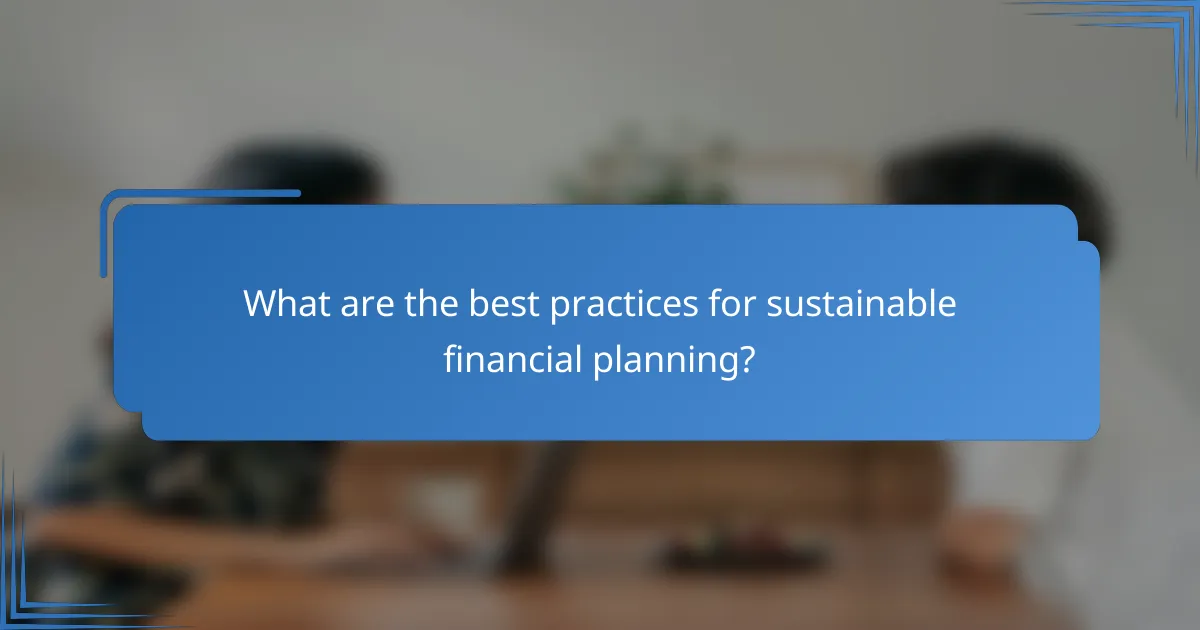 What are the best practices for sustainable financial planning?